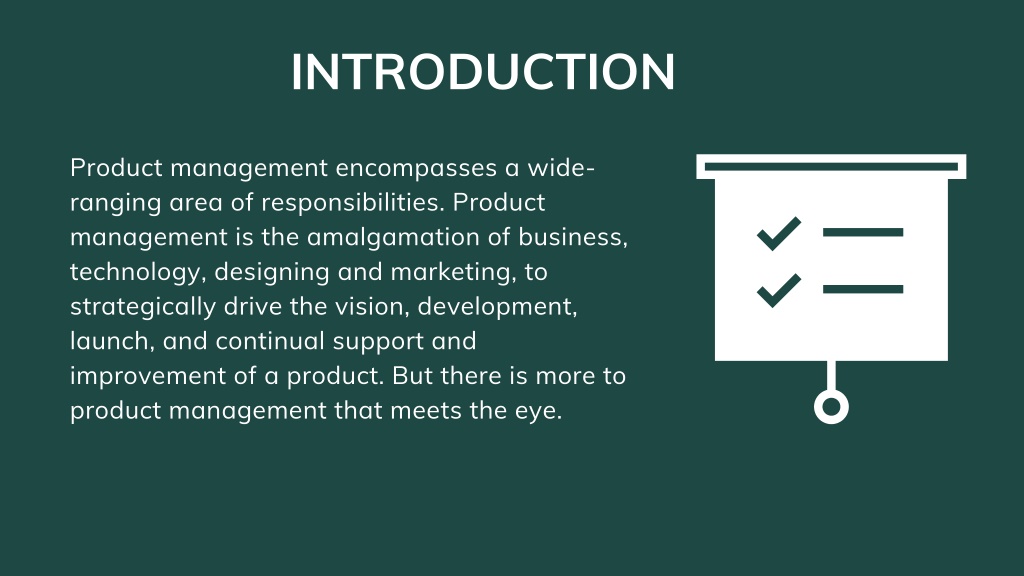 INTRODUCTION

Product management encompasses a wide-ranging area of responsibilities. Product management is the amalgamation of business, technology, designing and marketing, to strategically drive the vision, development, launch, and continual support and improvement of a product. But there is more to product management that meets the eye.